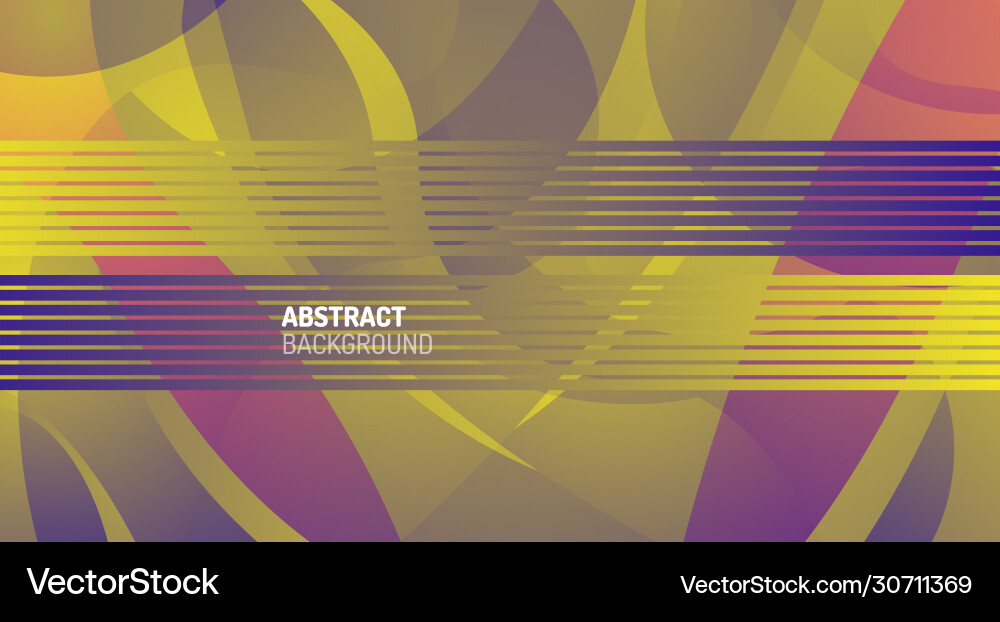 ABSTRACT
BACKGROUND

VectorStock

VectorStock.com/30711369